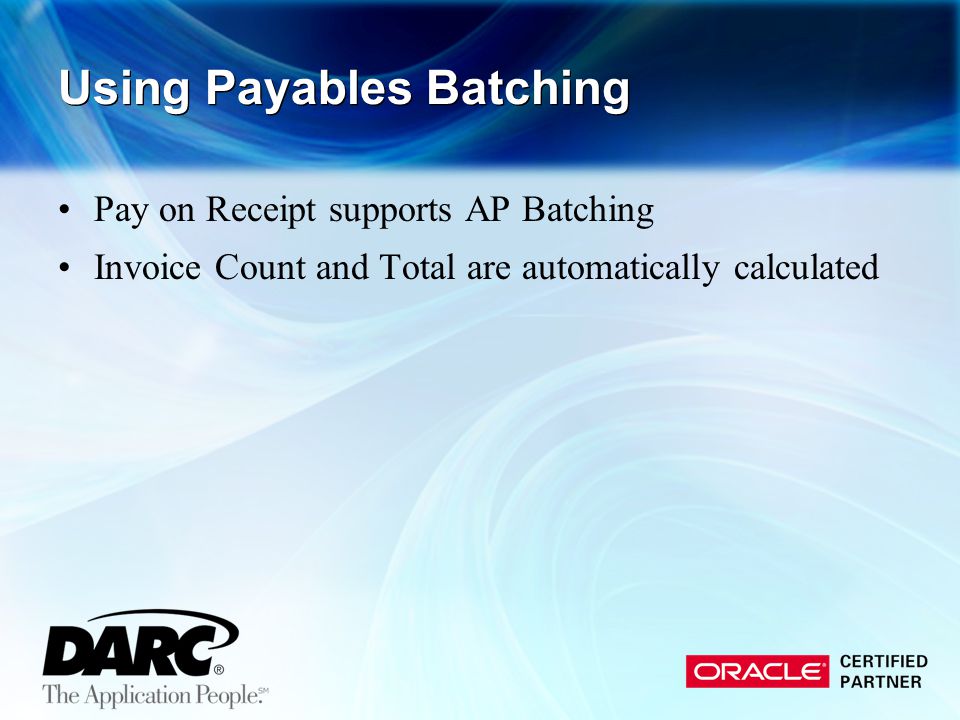 Using Payables Batching

• Pay on Receipt supports AP Batching
• Invoice Count and Total are automatically calculated

DARC®
The Application People.℠

ORACLE® CERTIFIED PARTNER